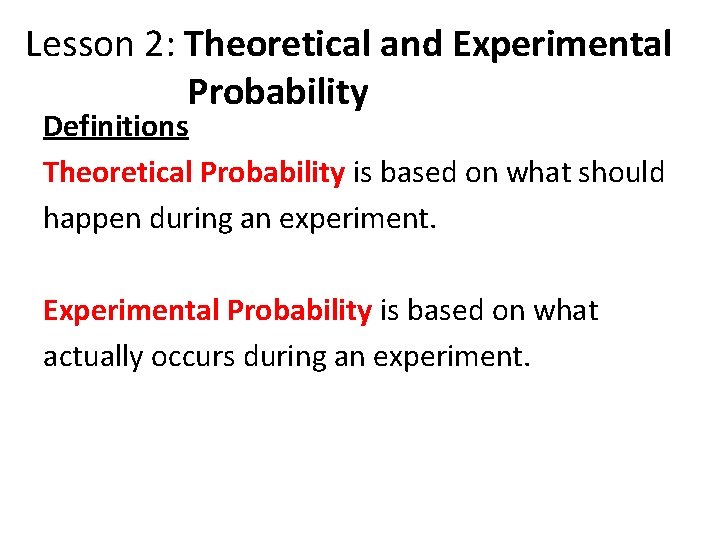 Lesson 2: Theoretical and Experimental Probability

Definitions

Theoretical Probability is based on what should happen during an experiment.

Experimental Probability is based on what actually occurs during an experiment.